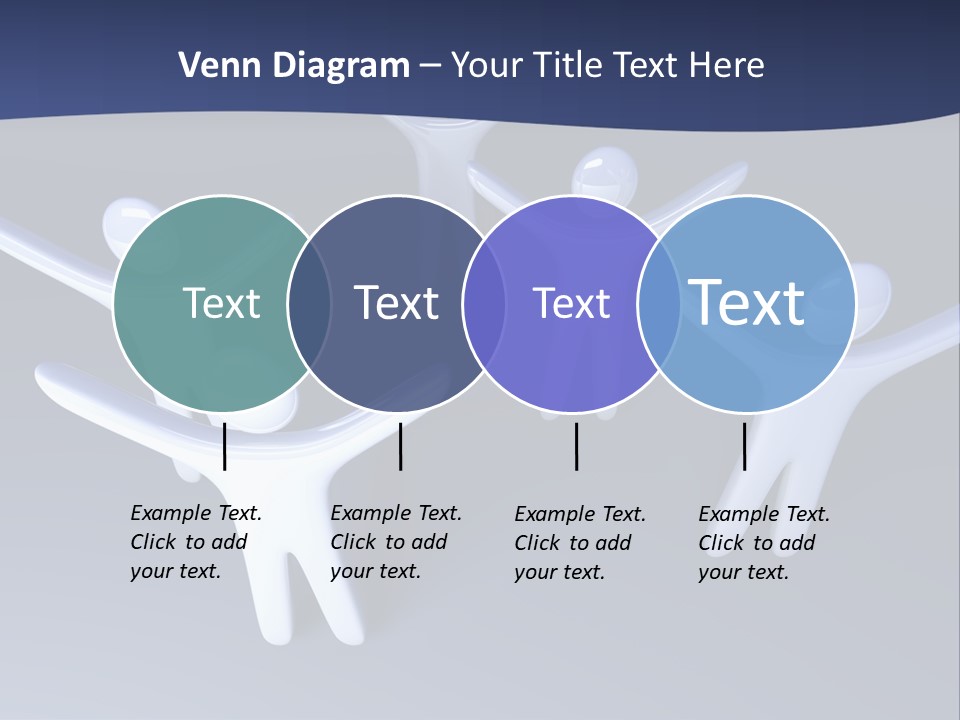 Venn Diagram – Your Title Text Here

Text

Text

Text

Text

Example Text. Click to add your text.

Example Text. Click to add your text.

Example Text. Click to add your text.

Example Text. Click to add your text.